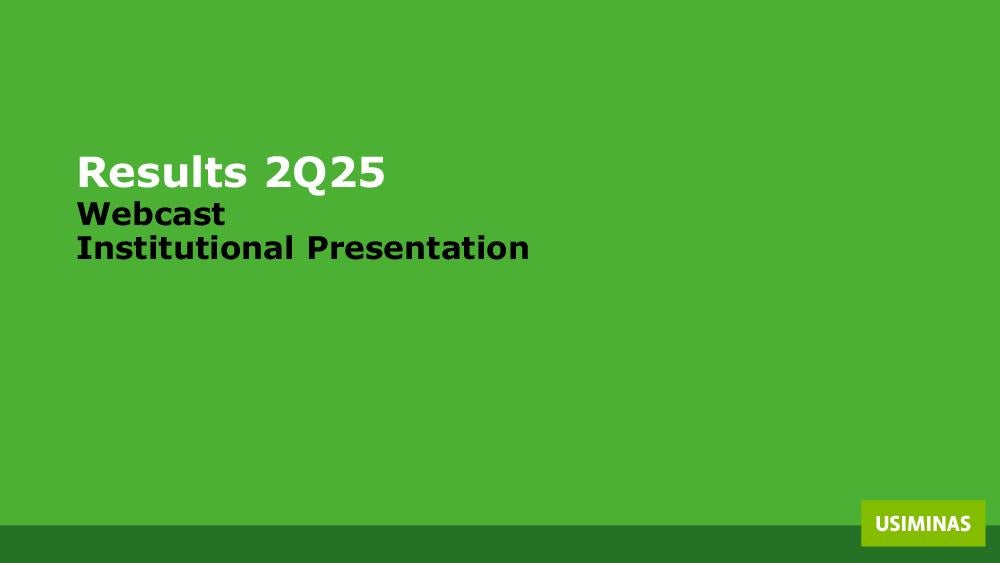 Results 2Q25
Webcast
Institutional Presentation

USIMINAS